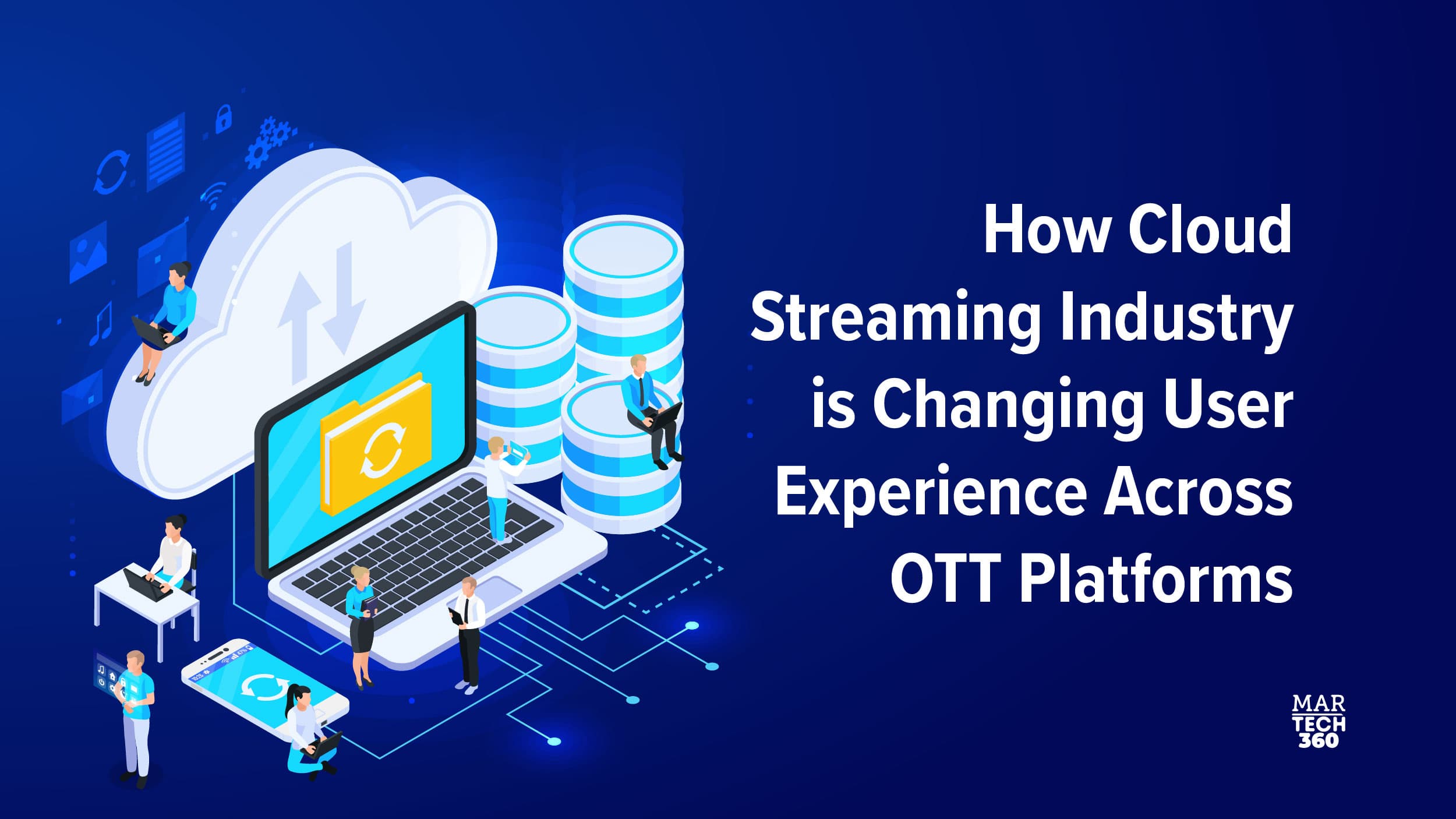 How Cloud Streaming Industry is Changing User Experience Across OTT Platforms

MAR
TECH
360